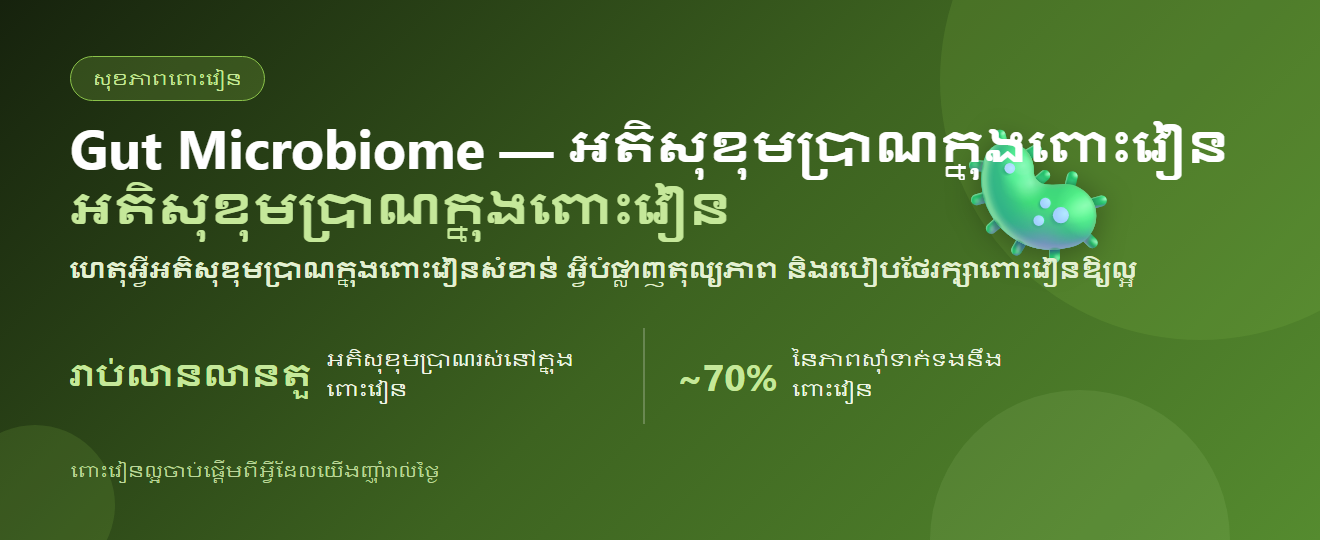 សុខភាពពោះវៀន

Gut Microbiome — អតិសុខុមប្រាណក្នុងពោះវៀន
អតិសុខុមប្រាណក្នុងពោះវៀន

ហេតុអ្វីអតិសុខុមប្រាណក្នុងពោះវៀនសំខាន់ អ្វីបំផ្លាញតុល្យភាព និងរបៀបថែរក្សាពោះវៀនឱ្យល្អ

រាប់លានលានតួ អតិសុខុមប្រាណរស់នៅក្នុងពោះវៀន

~70% នៃភាពស៊ាំទាក់ទងនឹងពោះវៀន

ពោះវៀនល្អចាប់ផ្តើមពីអ្វីដែលយើងញ៉ាំរាល់ថ្ងៃ